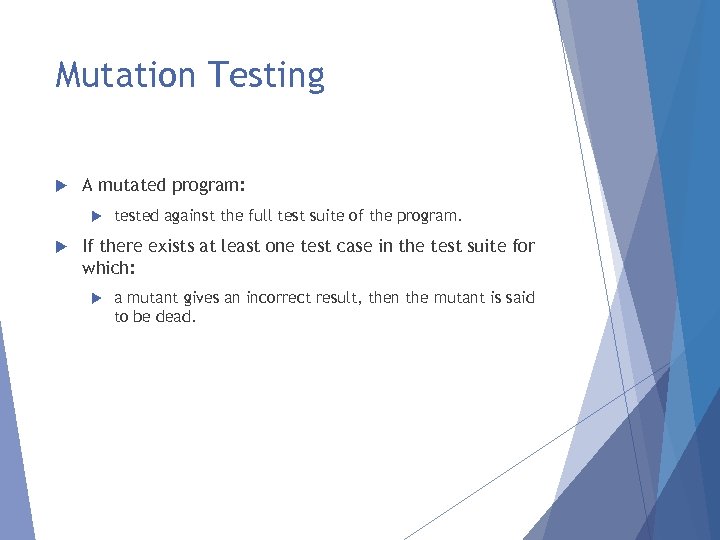 Mutation Testing

A mutated program:

tested against the full test suite of the program.

If there exists at least one test case in the test suite for which:

a mutant gives an incorrect result, then the mutant is said to be dead.